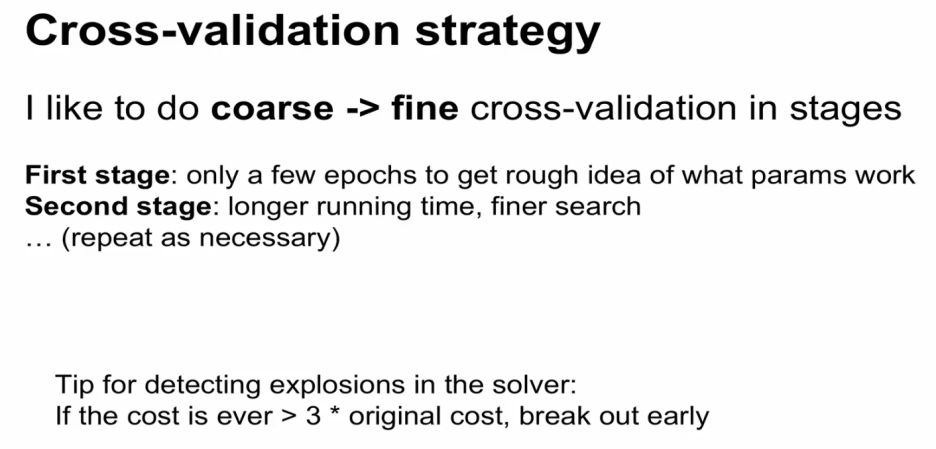 Cross-validation strategy

I like to do coarse -> fine cross-validation in stages

First stage: only a few epochs to get rough idea of what params work
Second stage: longer running time, finer search
… (repeat as necessary)

Tip for detecting explosions in the solver:
If the cost is ever > 3 * original cost, break out early